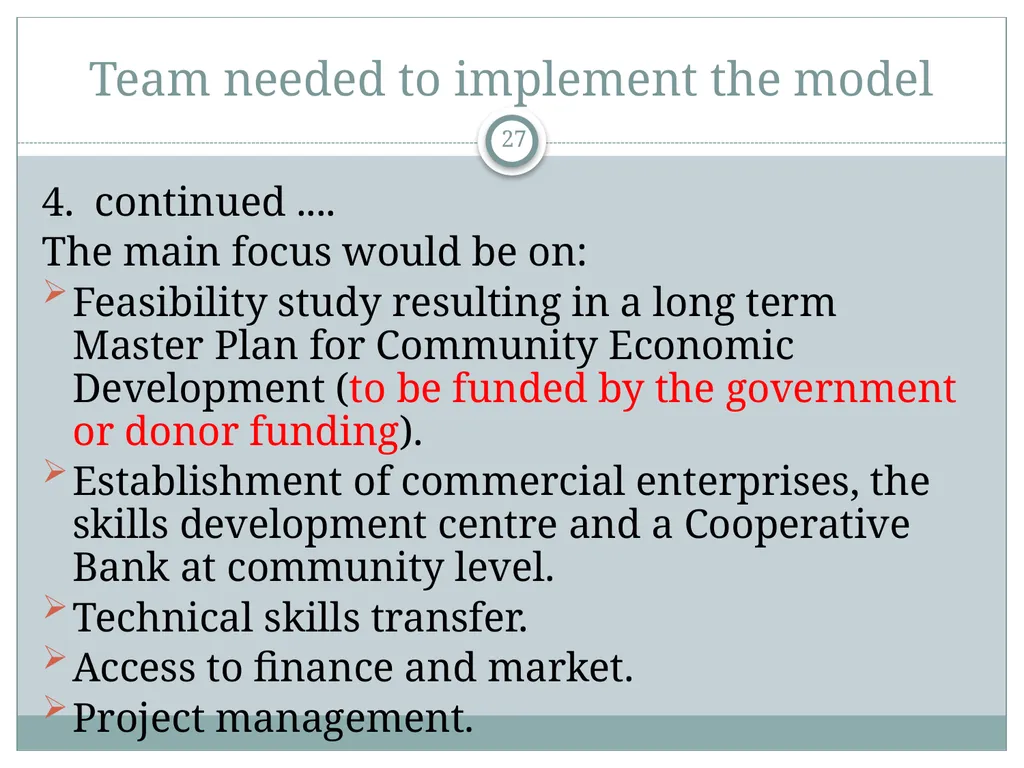 Team needed to implement the model

27

4. continued ....
The main focus would be on:

Feasibility study resulting in a long term Master Plan for Community Economic Development (to be funded by the government or donor funding).

Establishment of commercial enterprises, the skills development centre and a Cooperative Bank at community level.

Technical skills transfer.

Access to finance and market.

Project management.